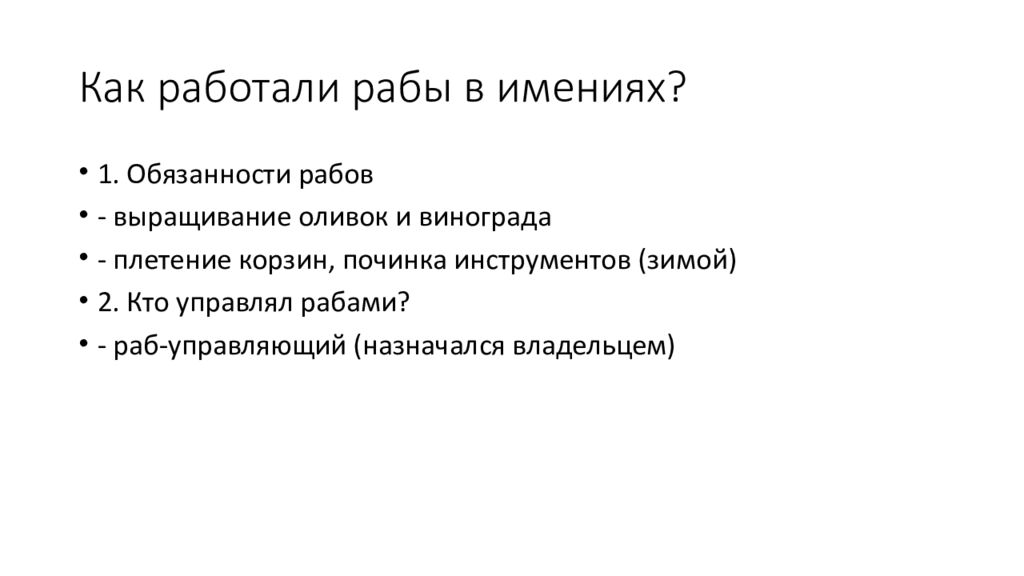 Как работали рабы в имениях?

• 1. Обязанности рабов
• - выращивание оливок и винограда
• - плетение корзин, починка инструментов (зимой)
• 2. Кто управлял рабами?
• - раб-управляющий (назначался владельцем)